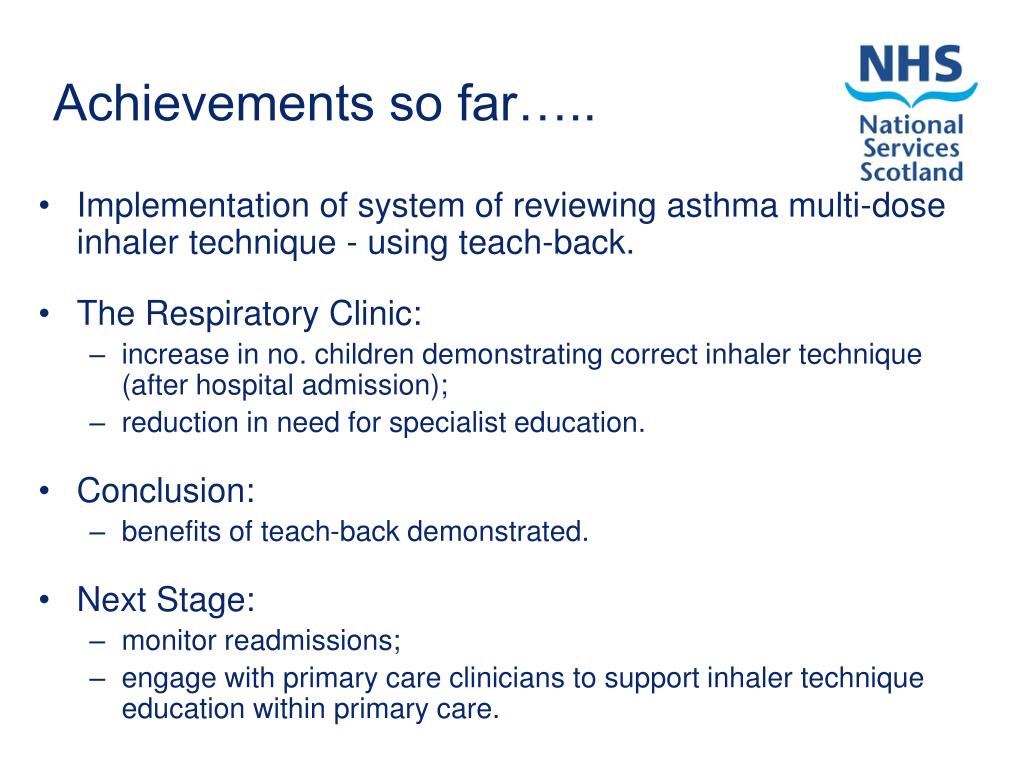 Achievements so far…..

NHS
National
Services
Scotland

• Implementation of system of reviewing asthma multi-dose inhaler technique - using teach-back.

• The Respiratory Clinic:
– increase in no. children demonstrating correct inhaler technique (after hospital admission);
– reduction in need for specialist education.

• Conclusion:
– benefits of teach-back demonstrated.

• Next Stage:
– monitor readmissions;
– engage with primary care clinicians to support inhaler technique education within primary care.